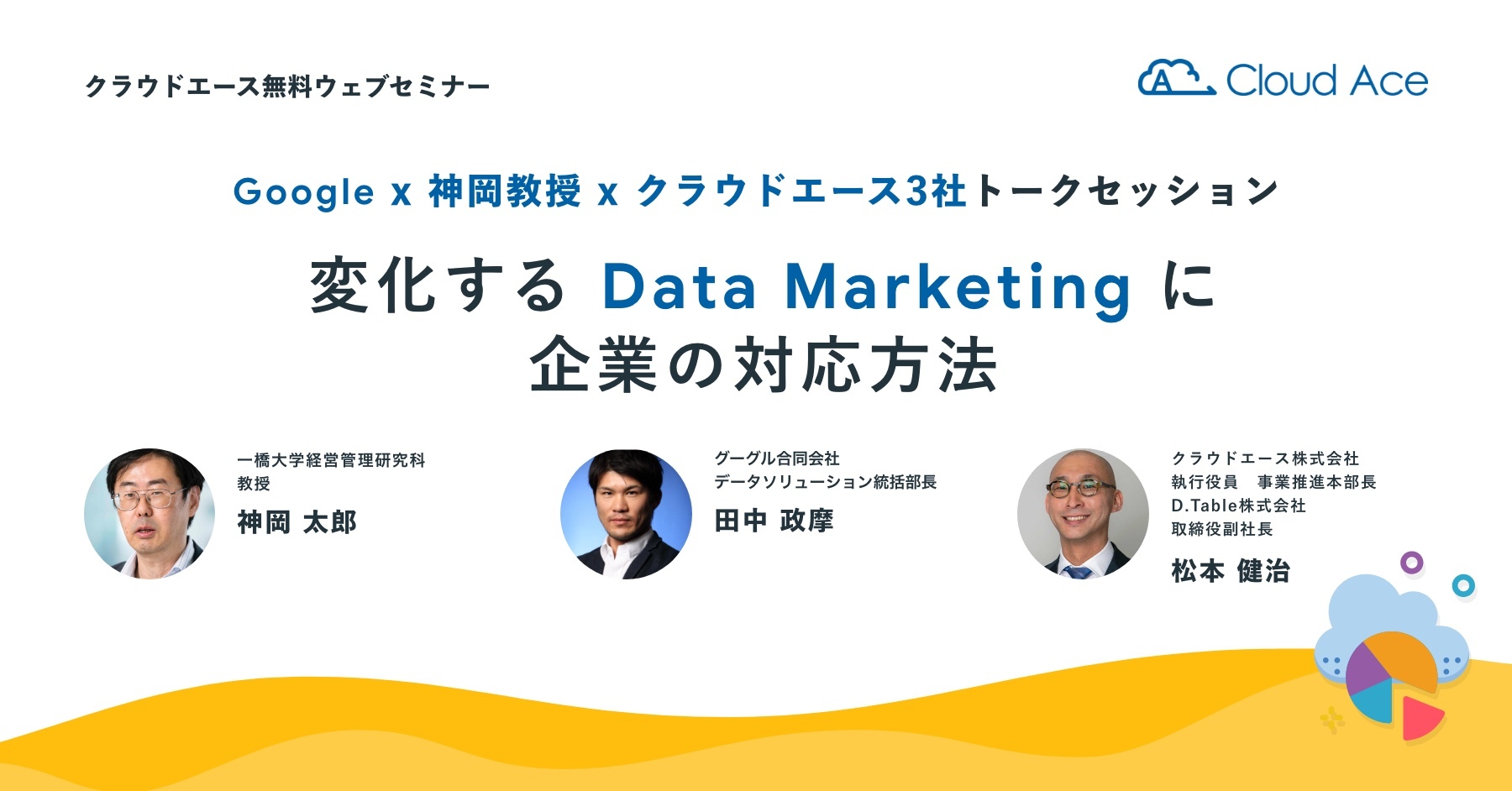 クラウドエース無料ウェブセミナー

Cloud Ace

Google x 神岡教授 x クラウドエース3社トークセッション

変化する Data Marketing に
企業の対応方法

一橋大学経営管理研究科
教授
神岡 太郎

グーグル合同会社
データソリューション統括部長
田中 政摩

クラウドエース株式会社
執行役員　事業推進本部長
D.Table株式会社
取締役副社長
松本 健治